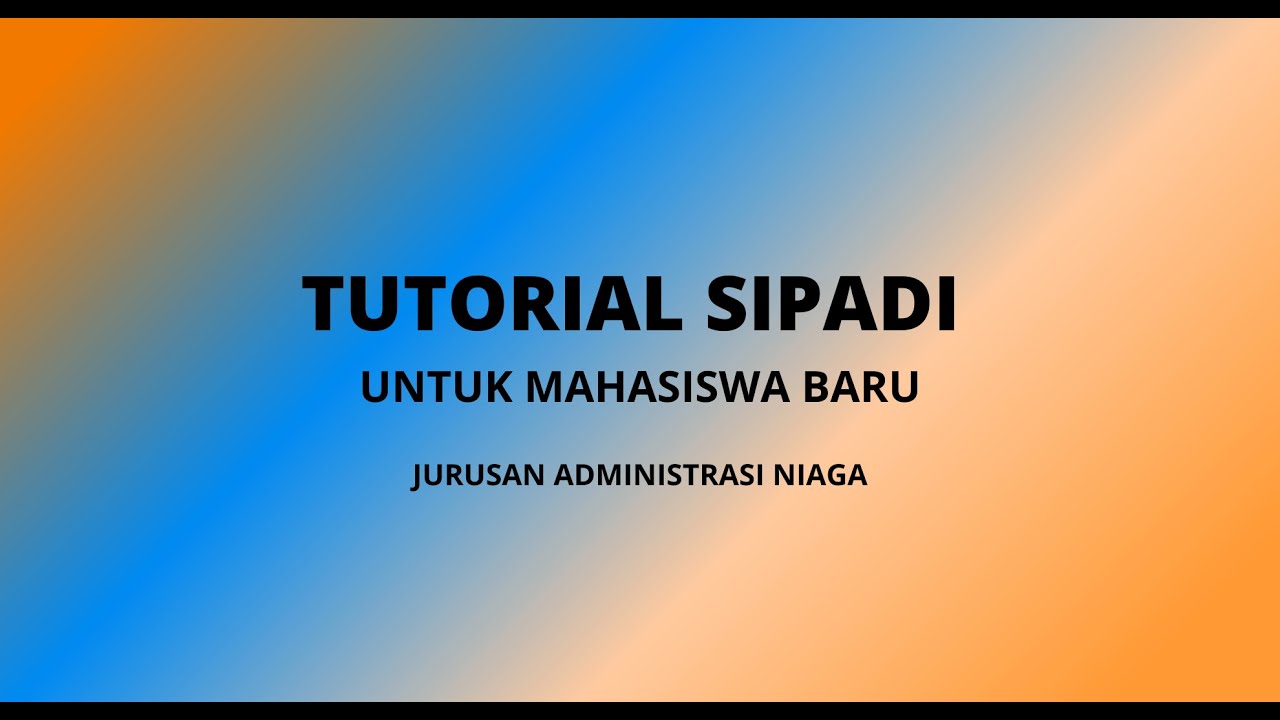 TUTORIAL SIPADI

UNTUK MAHASISWA BARU

JURUSAN ADMINISTRASI NIAGA